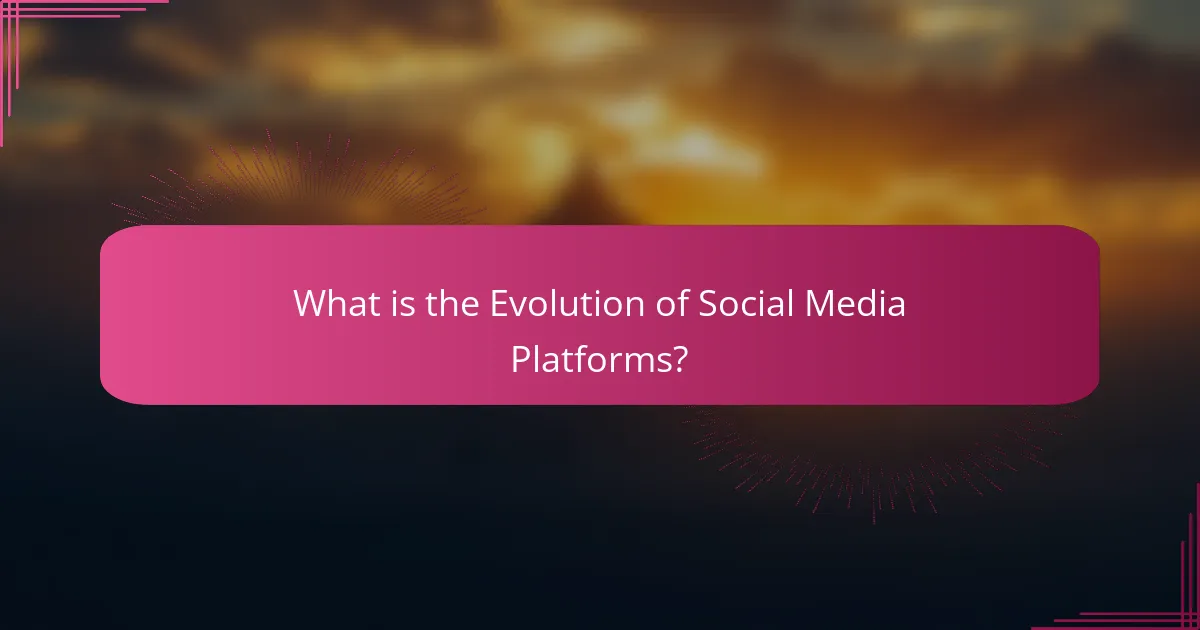 What is the Evolution of Social Media Platforms?